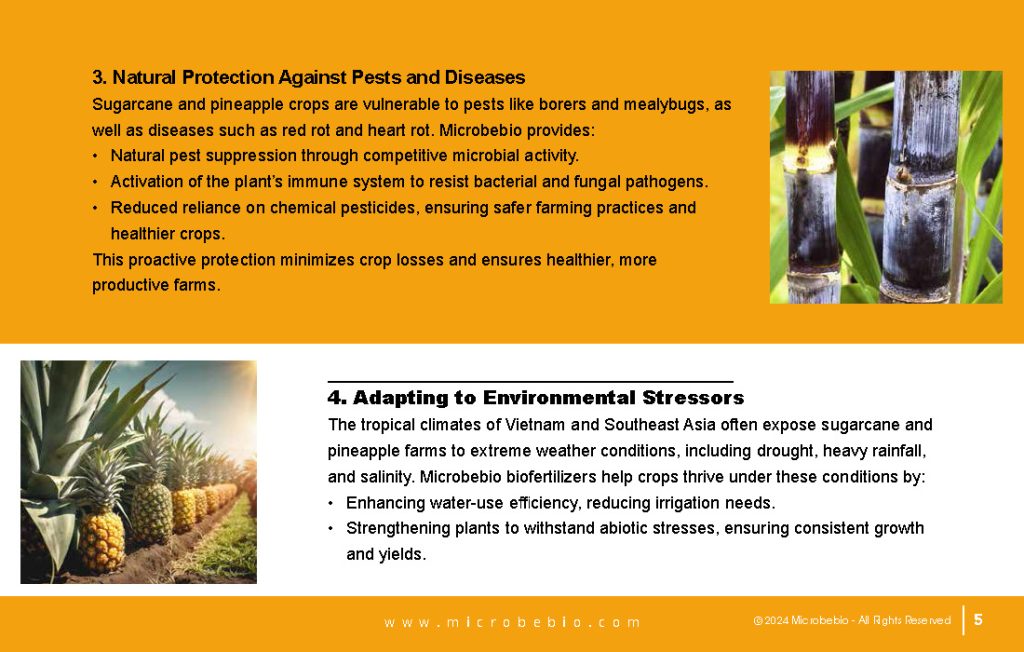 3. Natural Protection Against Pests and Diseases

Sugarcane and pineapple crops are vulnerable to pests like borers and mealybugs, as well as diseases such as red rot and heart rot. Microbebio provides:

• Natural pest suppression through competitive microbial activity.
• Activation of the plant's immune system to resist bacterial and fungal pathogens.
• Reduced reliance on chemical pesticides, ensuring safer farming practices and healthier crops.

This proactive protection minimizes crop losses and ensures healthier, more productive farms.

4. Adapting to Environmental Stressors

The tropical climates of Vietnam and Southeast Asia often expose sugarcane and pineapple farms to extreme weather conditions, including drought, heavy rainfall, and salinity. Microbebio biofertilizers help crops thrive under these conditions by:

• Enhancing water-use efficiency, reducing irrigation needs.
• Strengthening plants to withstand abiotic stresses, ensuring consistent growth and yields.

www.microbebio.com

© 2024 Microbebio - All Rights Reserved

5